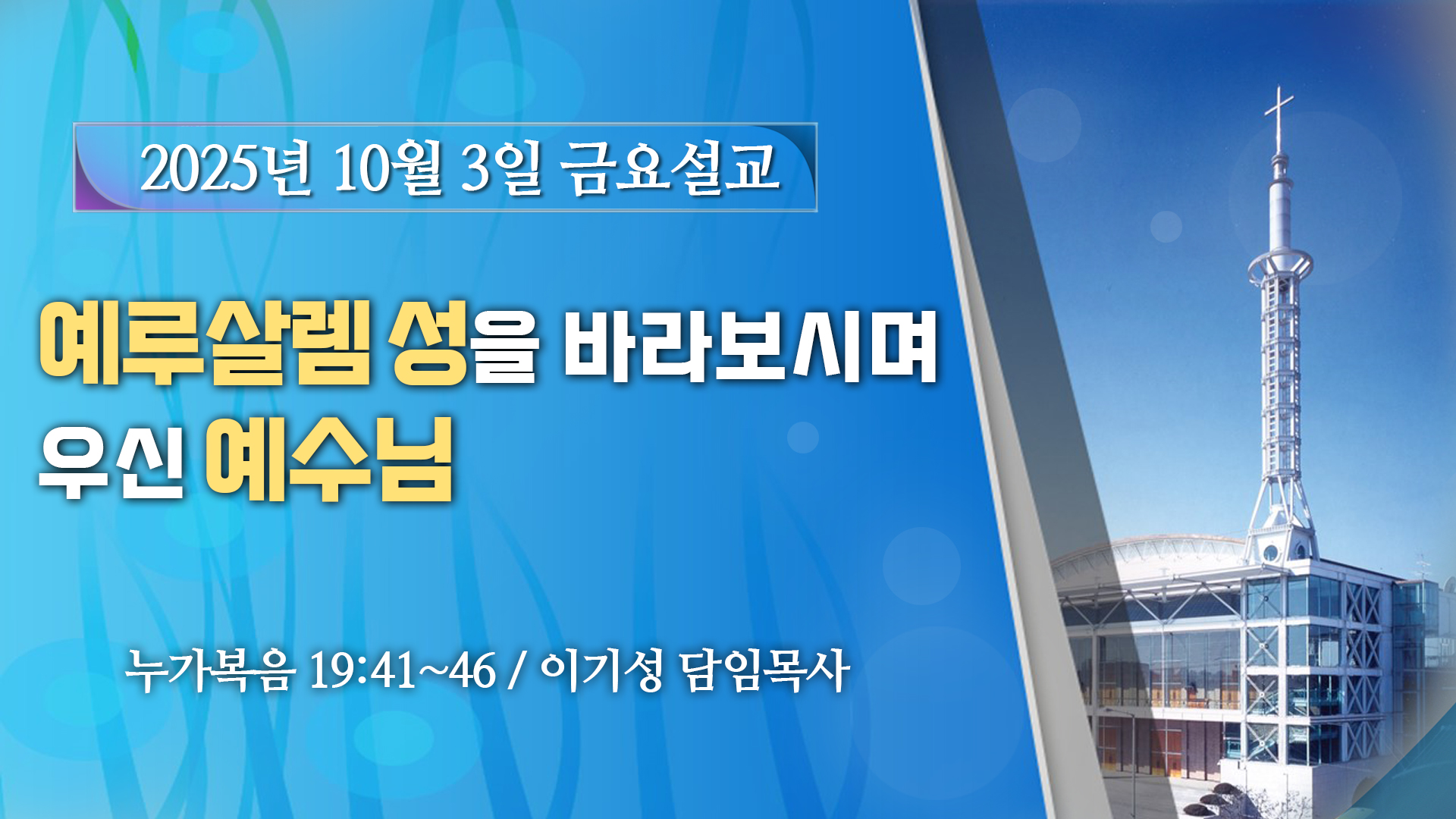 2025년 10월 3일 금요설교

예루살렘 성을 바라보시며 우신 예수님

누가복음 19:41~46 / 이기성 담임목사